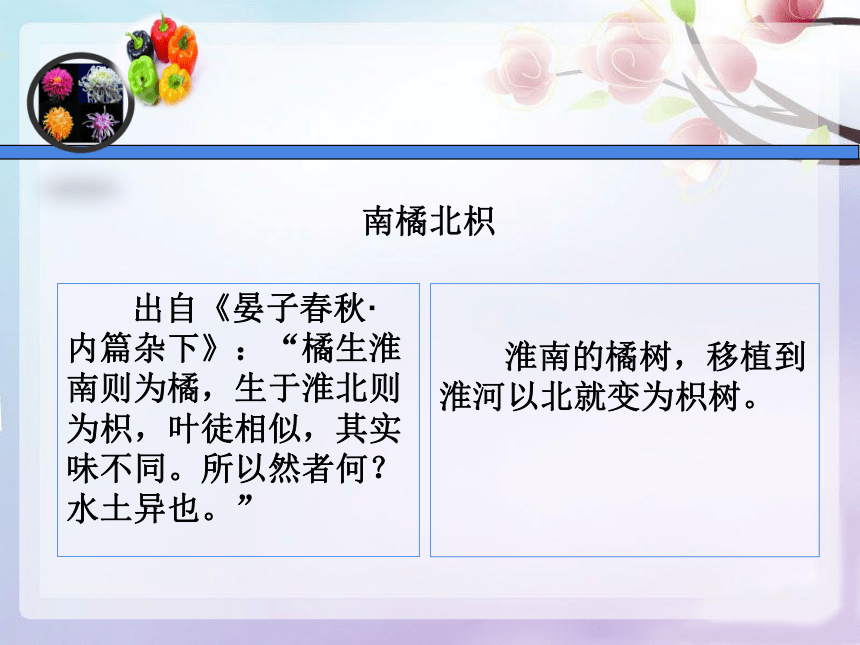 南橘北枳

出自《晏子春秋·内篇杂下》：“橘生淮南则为橘，生于淮北则为枳，叶徒相似，其实味不同。所以然者何？水土异也。”

淮南的橘树，移植到淮河以北就变为枳树。